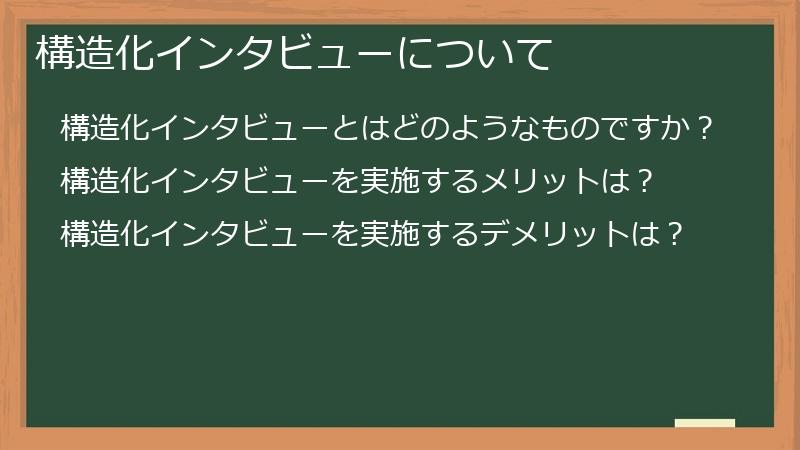 構造化インタビューについて

構造化インタビューとはどのようなものですか？

構造化インタビューを実施するメリットは？

構造化インタビューを実施するデメリットは？